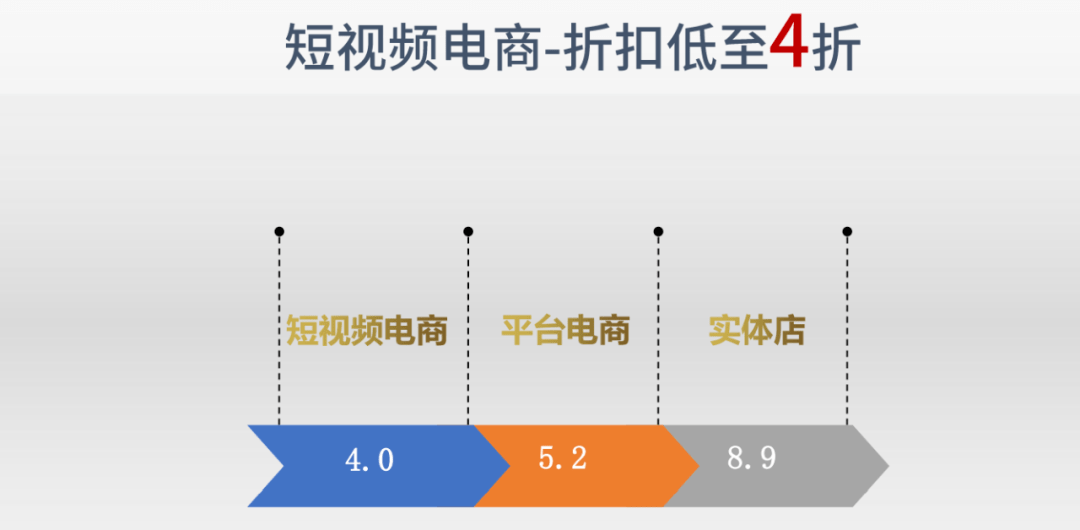 短视频电商-折扣低至4折

短视频电商

平台电商

实体店

4.0

5.2

8.9